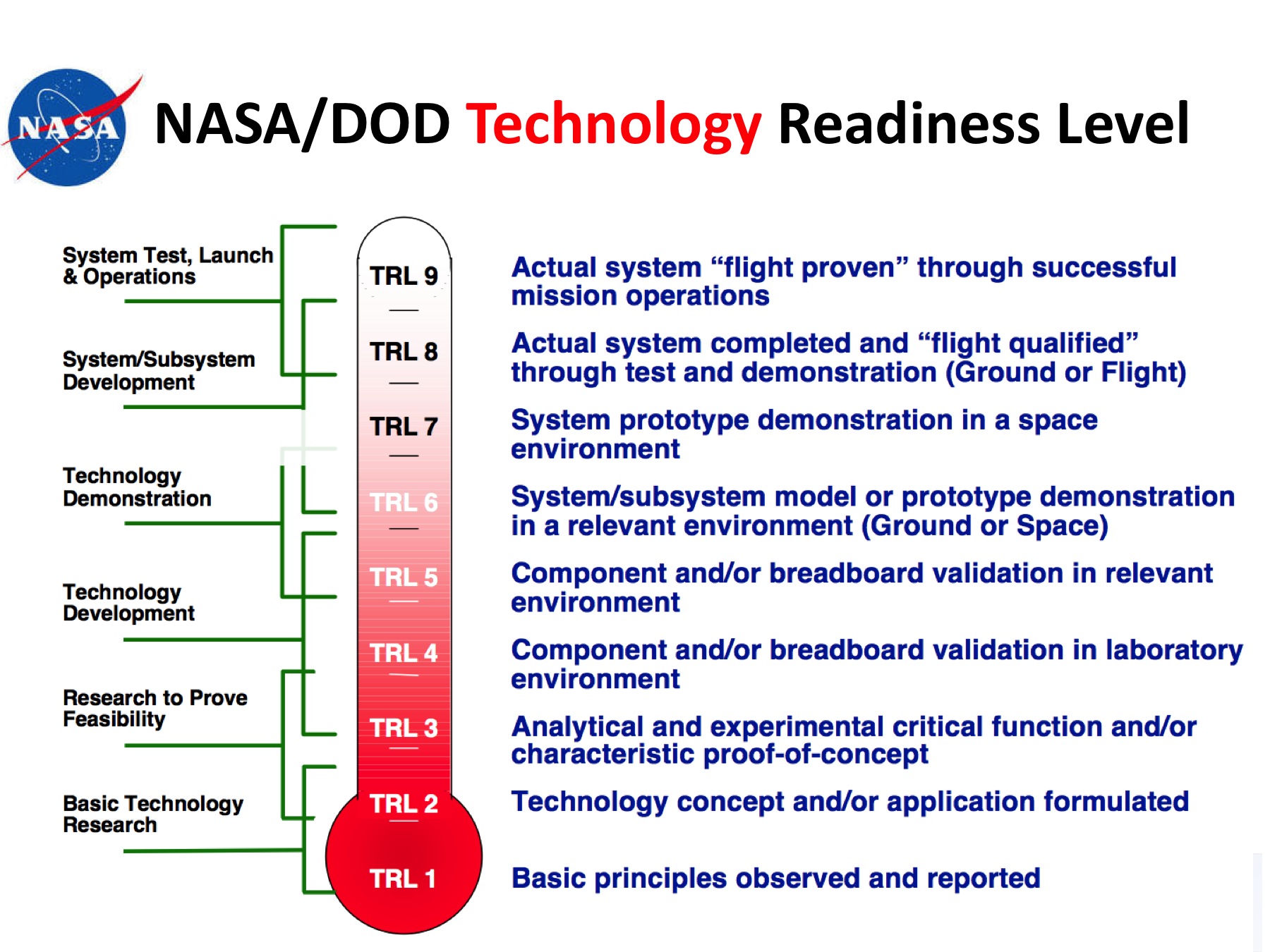 NASA

NASA/DOD Technology Readiness Level

System Test, Launch & Operations

System/Subsystem Development

Technology Demonstration

Technology Development

Research to Prove Feasibility

Basic Technology Research

TRL 9

TRL 8

TRL 7

TRL 6

TRL 5

TRL 4

TRL 3

TRL 2

TRL 1

Actual system “flight proven” through successful mission operations

Actual system completed and “flight qualified” through test and demonstration (Ground or Flight)

System prototype demonstration in a space environment

System/subsystem model or prototype demonstration in a relevant environment (Ground or Space)

Component and/or breadboard validation in relevant environment

Component and/or breadboard validation in laboratory environment

Analytical and experimental critical function and/or characteristic proof-of-concept

Technology concept and/or application formulated

Basic principles observed and reported